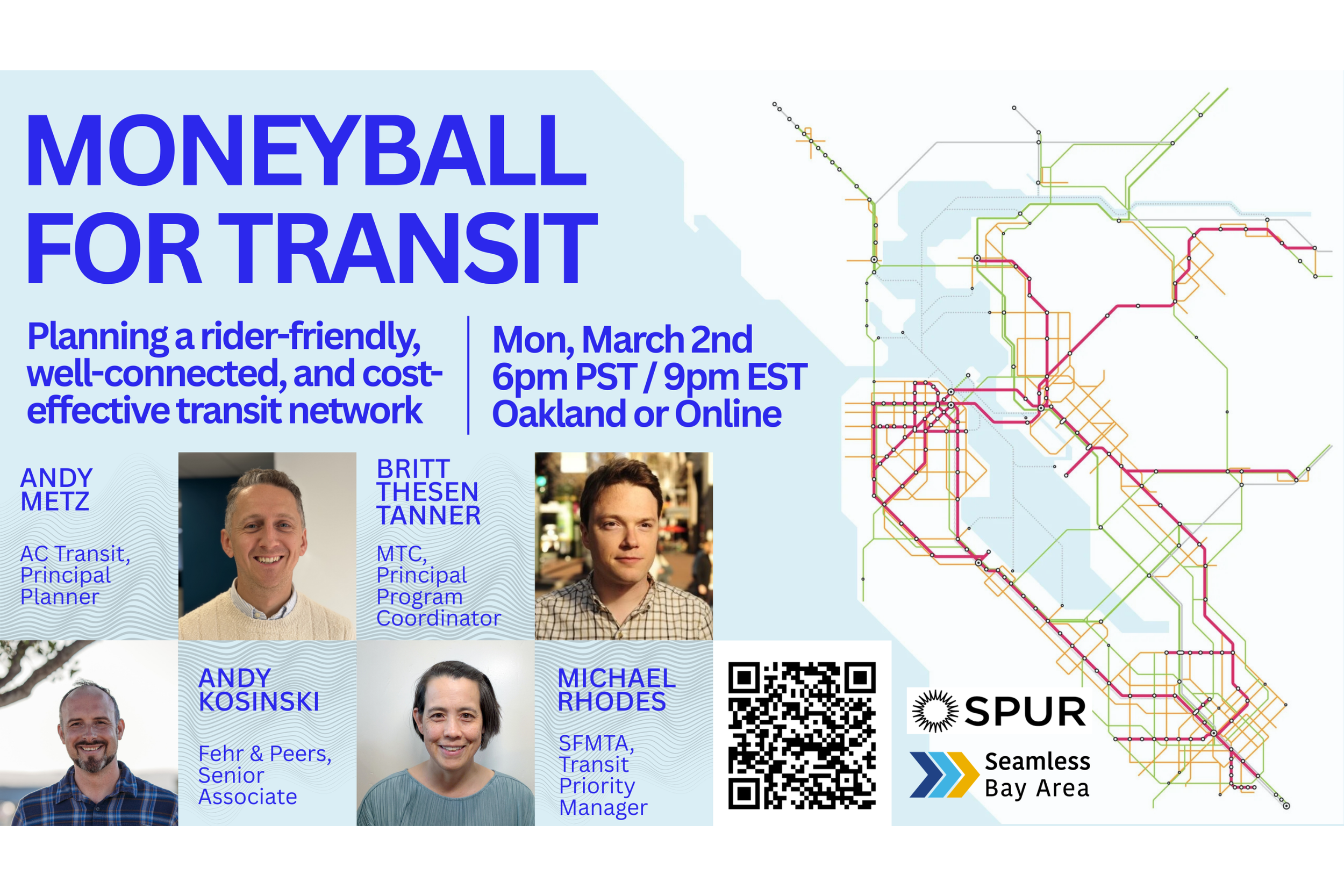 MONEYBALL FOR TRANSIT

Planning a rider-friendly, well-connected, and cost-effective transit network

Mon, March 2nd
6pm PST / 9pm EST
Oakland or Online

ANDY METZ

AC Transit, Principal Planner

BRITT THESEN TANNER

MTC, Principal Program Coordinator

ANDY KOSINSKI

Fehr & Peers, Senior Associate

MICHAEL RHODES

SFMTA, Transit Priority Manager

SPUR

Seamless Bay Area